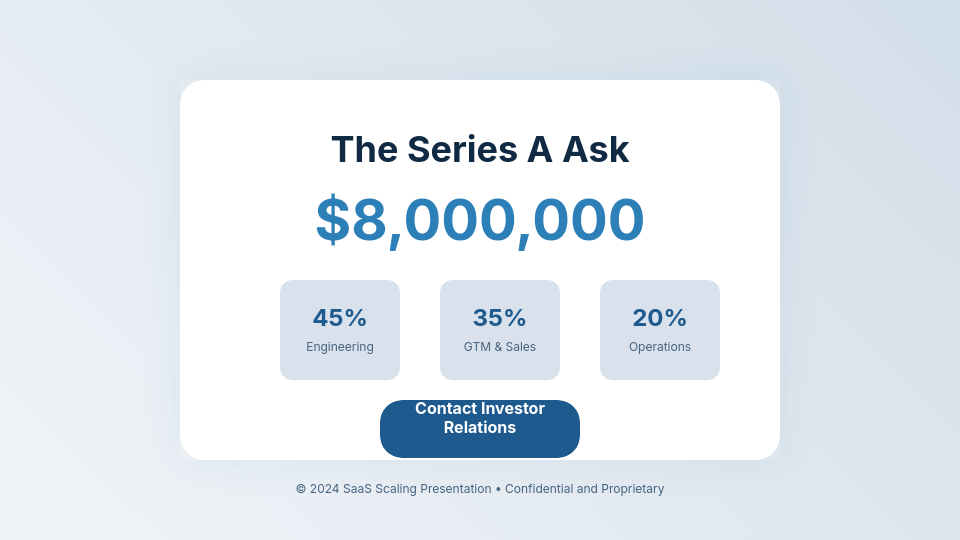 The Series A Ask

$8,000,000

45%
Engineering

35%
GTM & Sales

20%
Operations

Contact Investor Relations

© 2024 SaaS Scaling Presentation • Confidential and Proprietary